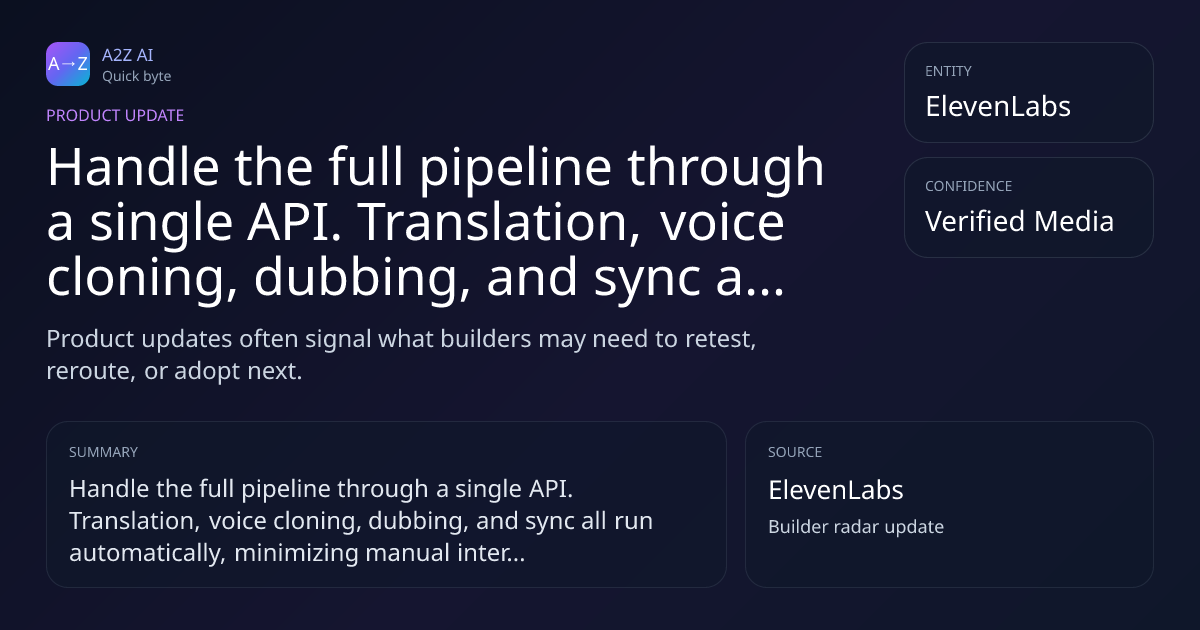 A→Z

A2Z AI
Quick byte

PRODUCT UPDATE

Handle the full pipeline through a single API. Translation, voice cloning, dubbing, and sync a...

Product updates often signal what builders may need to retest, reroute, or adopt next.

ENTITY
ElevenLabs

CONFIDENCE
Verified Media

SUMMARY
Handle the full pipeline through a single API. Translation, voice cloning, dubbing, and sync all run automatically, minimizing manual inter...

SOURCE
ElevenLabs
Builder radar update